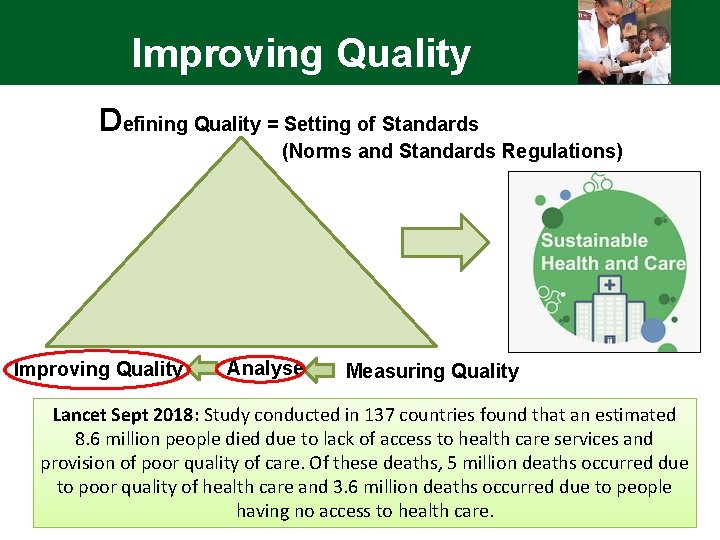 Improving Quality

Defining Quality = Setting of Standards
(Norms and Standards Regulations)

Sustainable Health and Care

Improving Quality Analyse Measuring Quality

Lancet Sept 2018: Study conducted in 137 countries found that an estimated 8.6 million people died due to lack of access to health care services and provision of poor quality of care. Of these deaths, 5 million deaths occurred due to poor quality of health care and 3.6 million deaths occurred due to people having no access to health care.